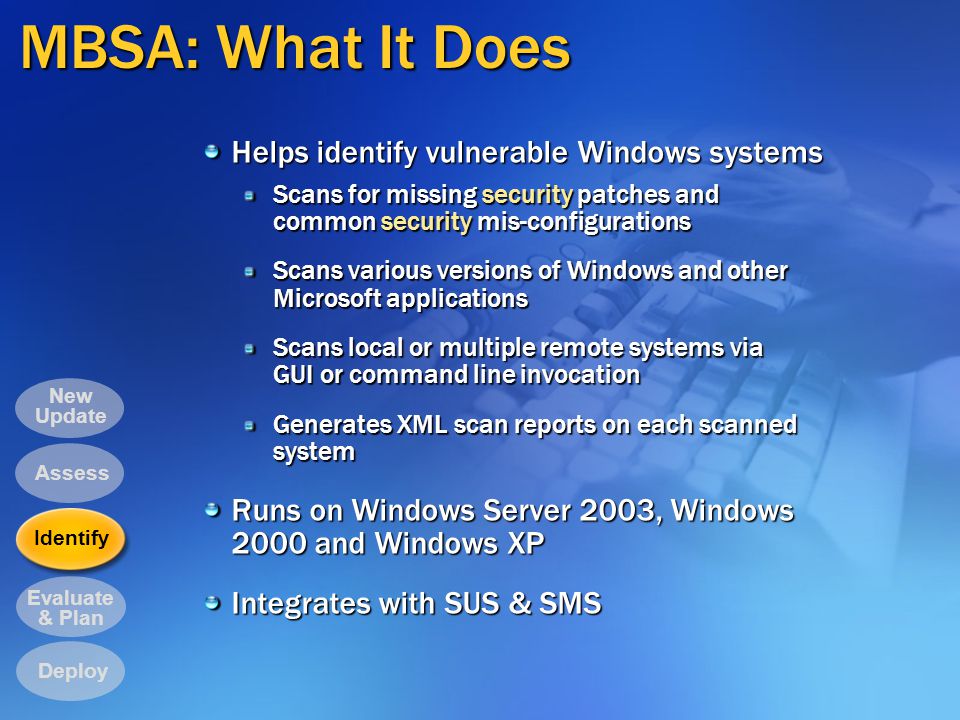 MBSA: What It Does

Helps identify vulnerable Windows systems

Scans for missing security patches and common security mis-configurations

Scans various versions of Windows and other Microsoft applications

Scans local or multiple remote systems via GUI or command line invocation

Generates XML scan reports on each scanned system

Runs on Windows Server 2003, Windows 2000 and Windows XP

Integrates with SUS & SMS

New Update

Assess

Identify

Evaluate & Plan

Deploy